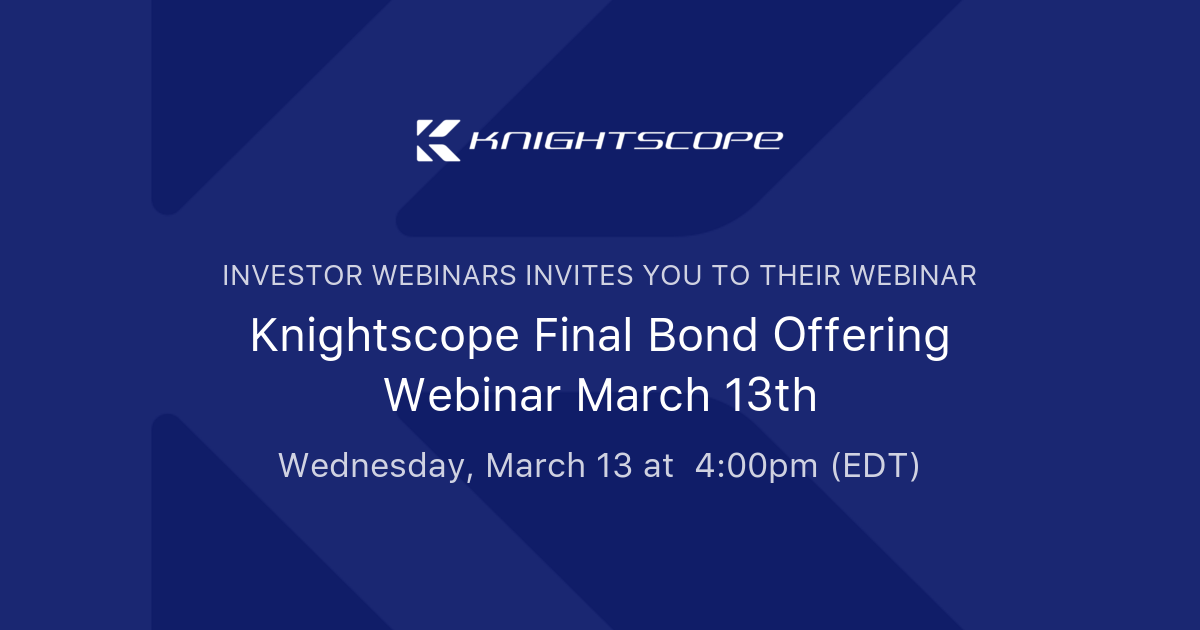 KNIGHTSCOPE

INVESTOR WEBINARS INVITES YOU TO THEIR WEBINAR

Knightscope Final Bond Offering Webinar March 13th

Wednesday, March 13 at 4:00pm (EDT)